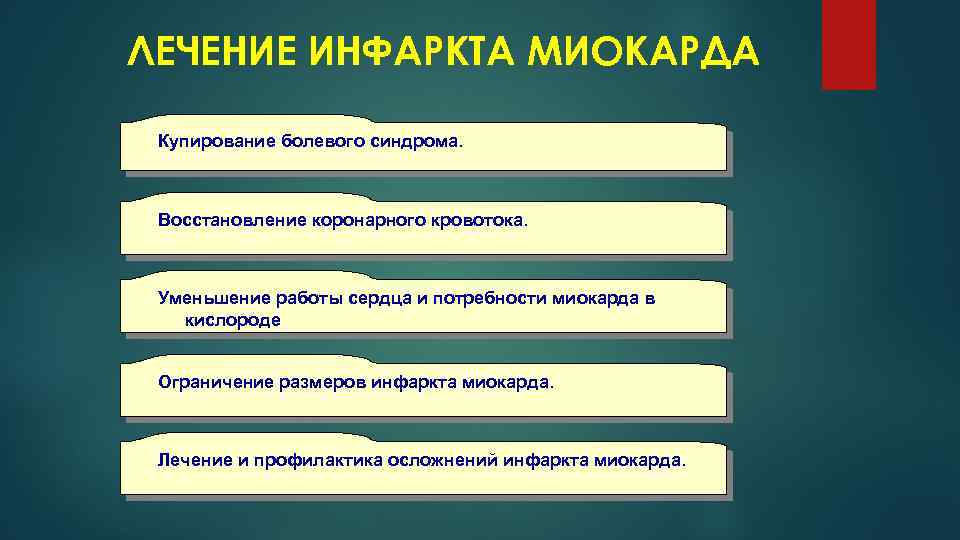 ЛЕЧЕНИЕ ИНФАРКТА МИОКАРДА

Купирование болевого синдрома.

Восстановление коронарного кровотока.

Уменьшение работы сердца и потребности миокарда в кислороде

Ограничение размеров инфаркта миокарда.

Лечение и профилактика осложнений инфаркта миокарда.